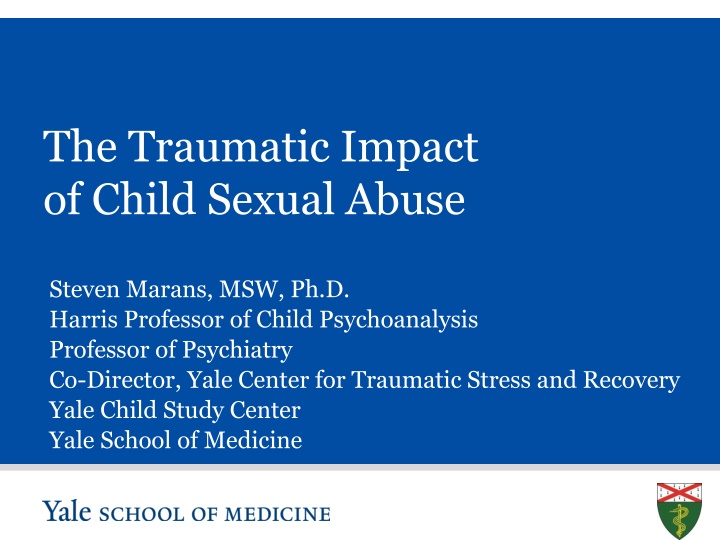 The Traumatic Impact of Child Sexual Abuse

Steven Marans, MSW, Ph.D.
Harris Professor of Child Psychoanalysis
Professor of Psychiatry
Co-Director, Yale Center for Traumatic Stress and Recovery
Yale Child Study Center
Yale School of Medicine

Yale SCHOOL OF MEDICINE